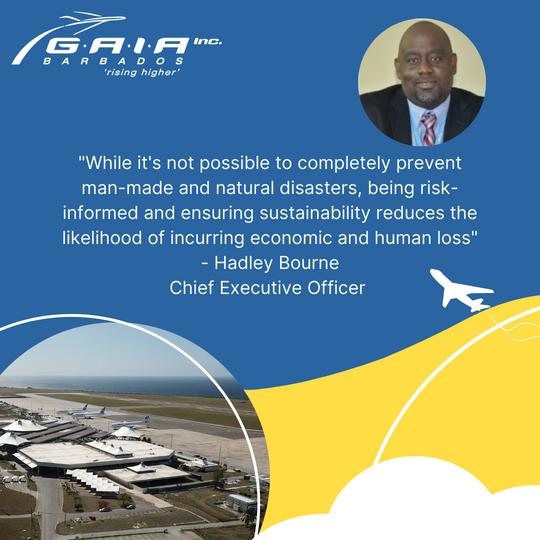 G·A·I·A Inc.
BARBADOS
'rising higher'

"While it's not possible to completely prevent man-made and natural disasters, being risk-informed and ensuring sustainability reduces the likelihood of incurring economic and human loss"
- Hadley Bourne
Chief Executive Officer